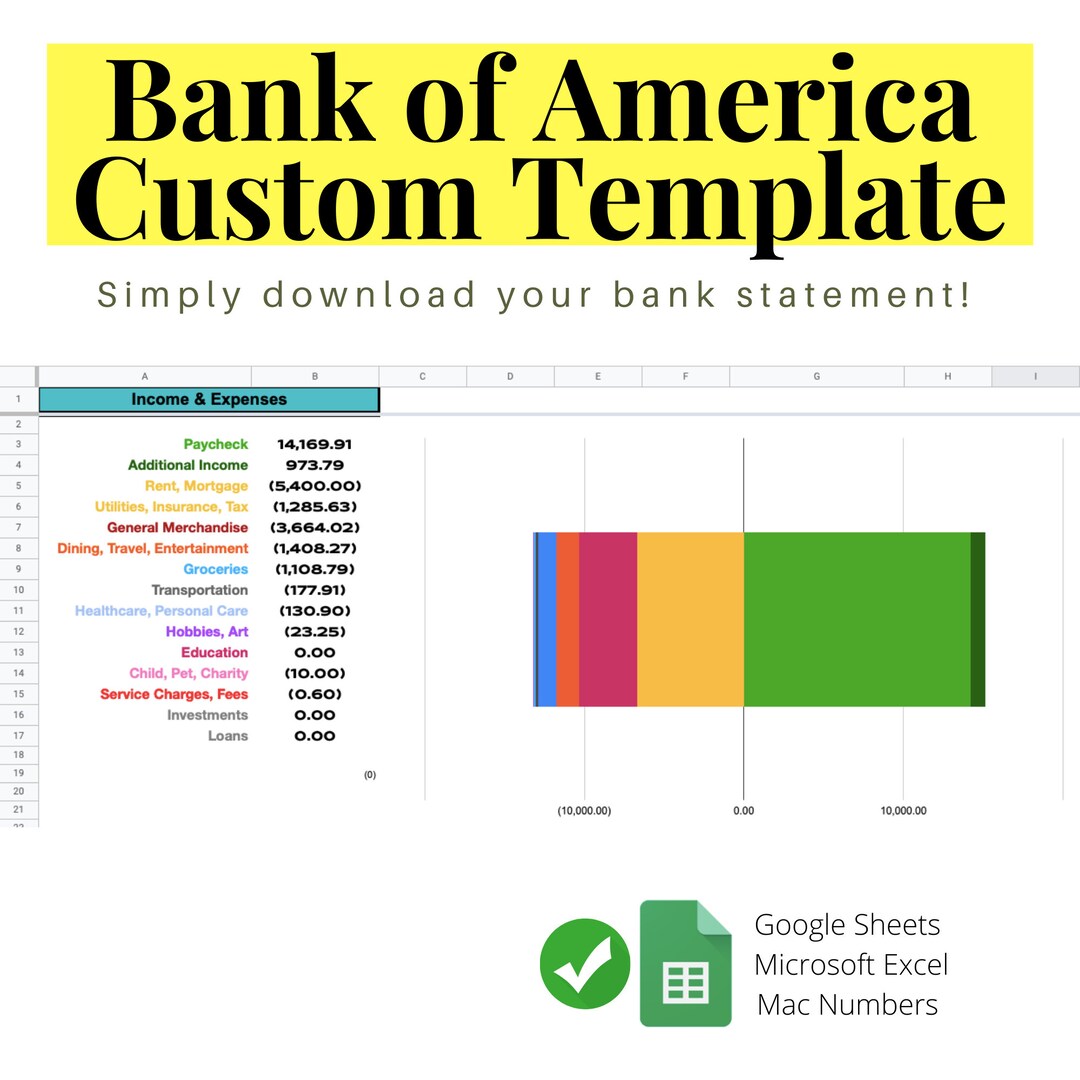 Bank of America Custom Template

Simply download your bank statement!

| | A | B | C | D | E | F | G | H | I |
|---|---|---|---|---|---|---|---|---|---|
| 1 | Income & Expenses | | | | | | | | |
| 2 | | | | | | | | | |
| 3 | Paycheck | 14,169.91 | | | | | | | |
| 4 | Additional Income | 973.79 | | | | | | | |
| 5 | Rent, Mortgage | (5,400.00) | | | | | | | |
| 6 | Utilities, Insurance, Tax | (1,285.63) | | | | | | | |
| 7 | General Merchandise | (3,664.02) | | | | | | | |
| 8 | Dining, Travel, Entertainment | (1,408.27) | | | | | | | |
| 9 | Groceries | (1,108.79) | | | | | | | |
| 10 | Transportation | (177.91) | | | | | | | |
| 11 | Healthcare, Personal Care | (130.90) | | | | | | | |
| 12 | Hobbies, Art | (23.25) | | | | | | | |
| 13 | Education | 0.00 | | | | | | | |
| 14 | Child, Pet, Charity | (10.00) | | | | | | | |
| 15 | Service Charges, Fees | (0.60) | | | | | | | |
| 16 | Investments | 0.00 | | | | | | | |
| 17 | Loans | 0.00 | | | | | | | |
| 18 | | | | | | | | | |
| 19 | | (0) | | | | | | | |
| 20 | | | | | | | | | |
| 21 | | | | | | | | | |

(10,000.00) 0.00 10,000.00

Google Sheets
Microsoft Excel
Mac Numbers